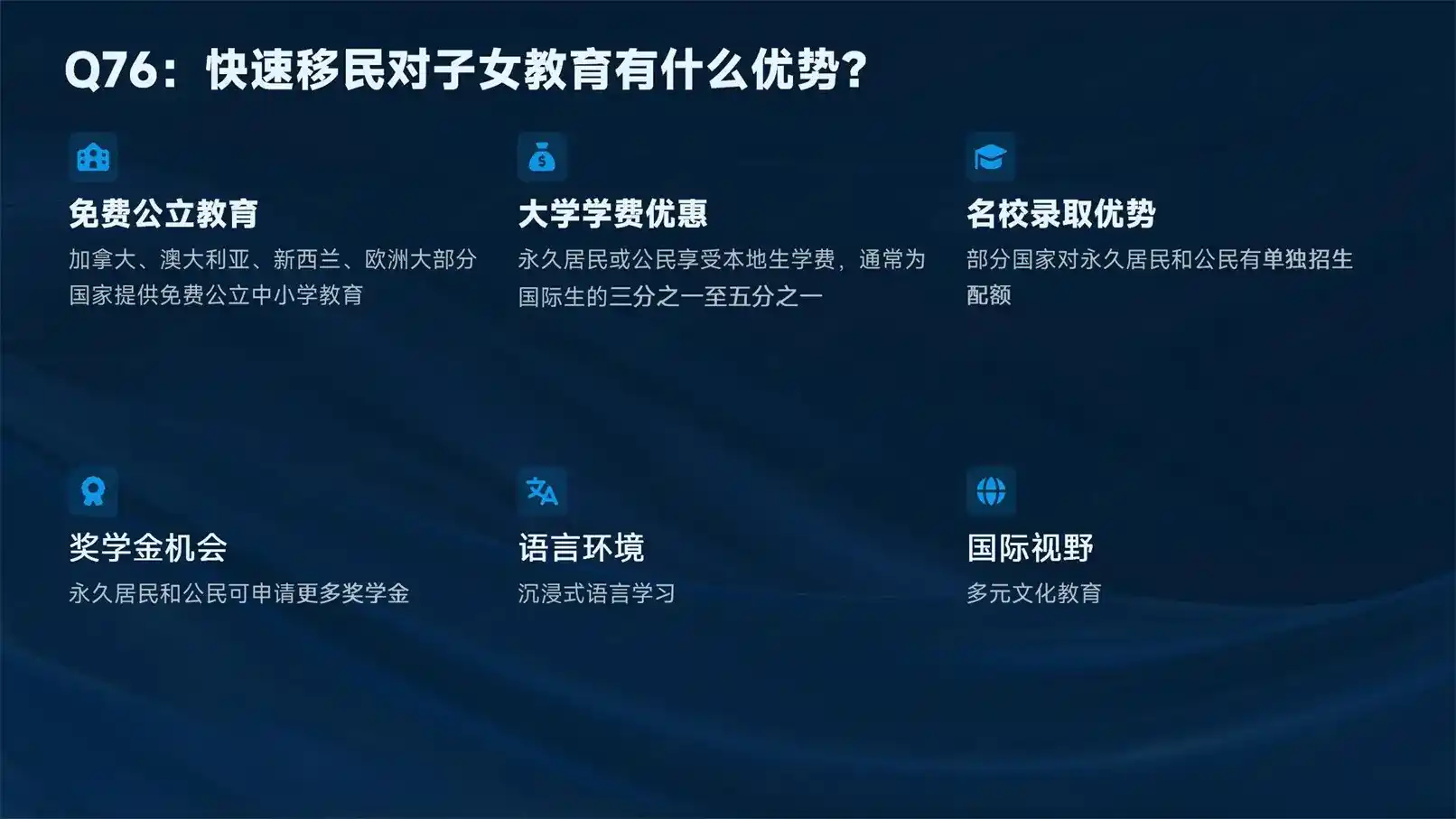 Q76：快速移民对子女教育有什么优势?

免费公立教育

加拿大、澳大利亚、新西兰、欧洲大部分国家提供免费公立中小学教育

大学学费优惠

永久居民或公民享受本地生学费，通常为国际生的三分之一至五分之一

名校录取优势

部分国家对永久居民和公民有单独招生配额

奖学金机会

永久居民和公民可申请更多奖学金

语言环境

沉浸式语言学习

国际视野

多元文化教育